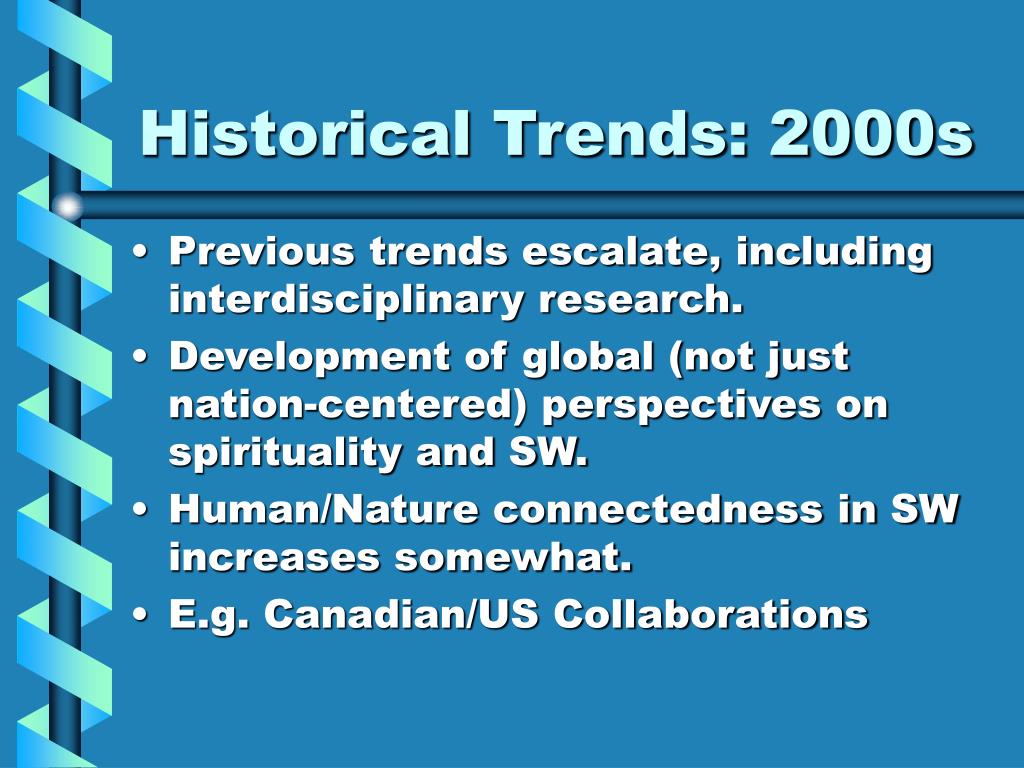 Historical Trends: 2000s

• Previous trends escalate, including interdisciplinary research.
• Development of global (not just nation-centered) perspectives on spirituality and SW.
• Human/Nature connectedness in SW increases somewhat.
• E.g. Canadian/US Collaborations